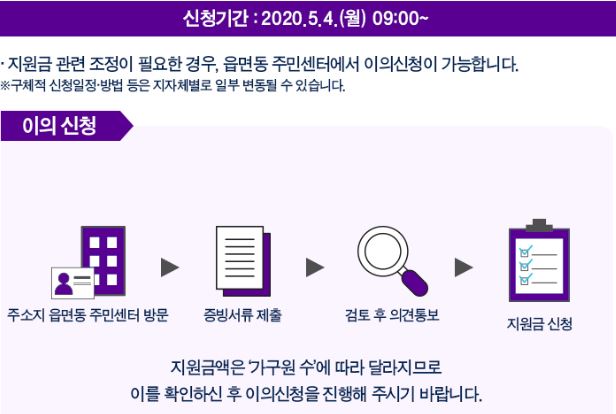 신청기간 : 2020.5.4.(월) 09:00~

· 지원금 관련 조정이 필요한 경우, 읍면동 주민센터에서 이의신청이 가능합니다.
※구체적 신청일정·방법 등은 지자체별로 일부 변동될 수 있습니다.

이의 신청

주소지 읍면동 주민센터 방문

증빙서류 제출

검토 후 의견통보

지원금 신청

지원금액은 '가구원 수'에 따라 달라지므로
이를 확인하신 후 이의신청을 진행해 주시기 바랍니다.